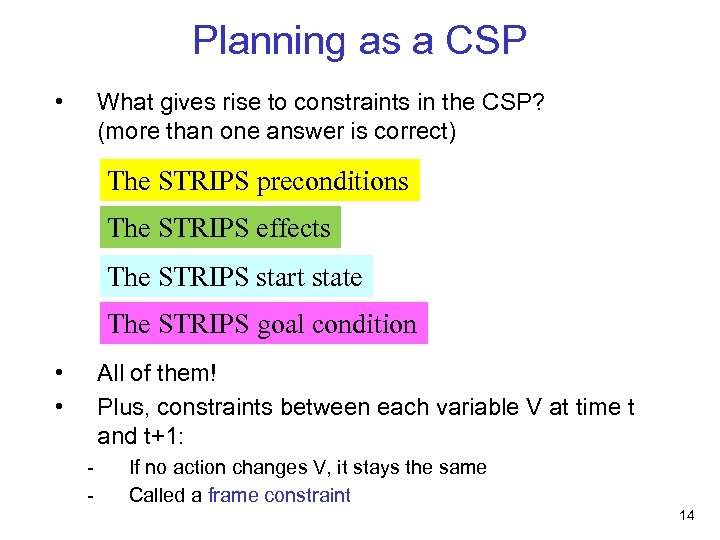 Planning as a CSP

• What gives rise to constraints in the CSP? (more than one answer is correct)

The STRIPS preconditions

The STRIPS effects

The STRIPS start state

The STRIPS goal condition

• All of them!

• Plus, constraints between each variable V at time t and t+1:

- If no action changes V, it stays the same
- Called a frame constraint

14